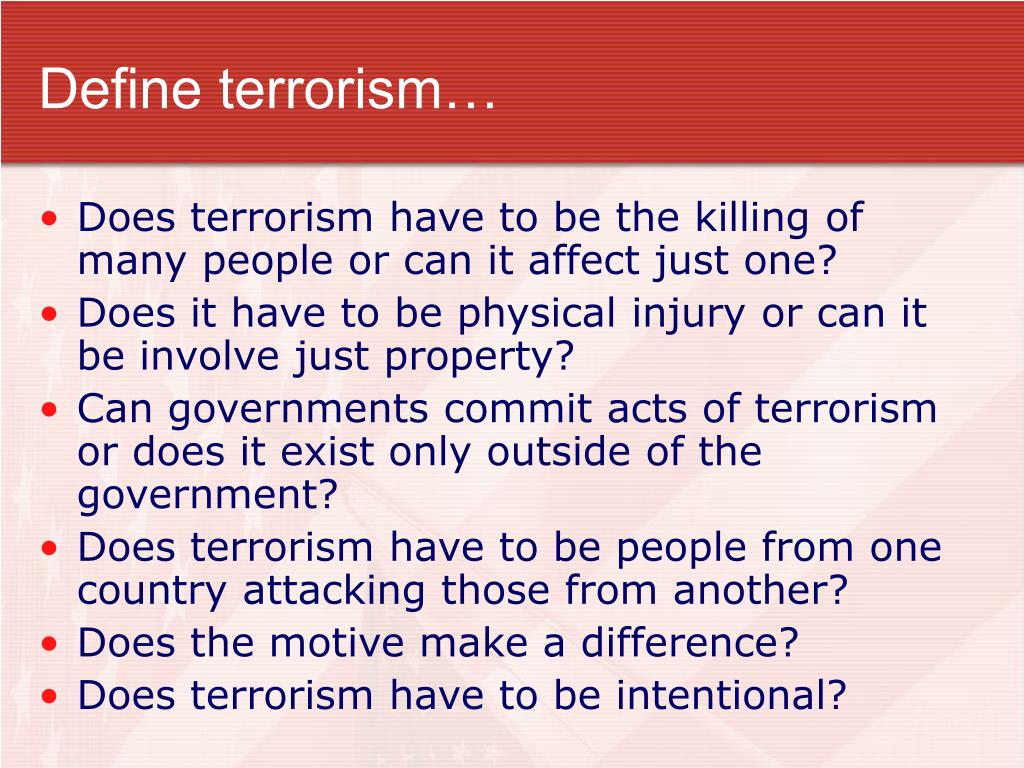 Define terrorism…

• Does terrorism have to be the killing of many people or can it affect just one?
• Does it have to be physical injury or can it be involve just property?
• Can governments commit acts of terrorism or does it exist only outside of the government?
• Does terrorism have to be people from one country attacking those from another?
• Does the motive make a difference?
• Does terrorism have to be intentional?